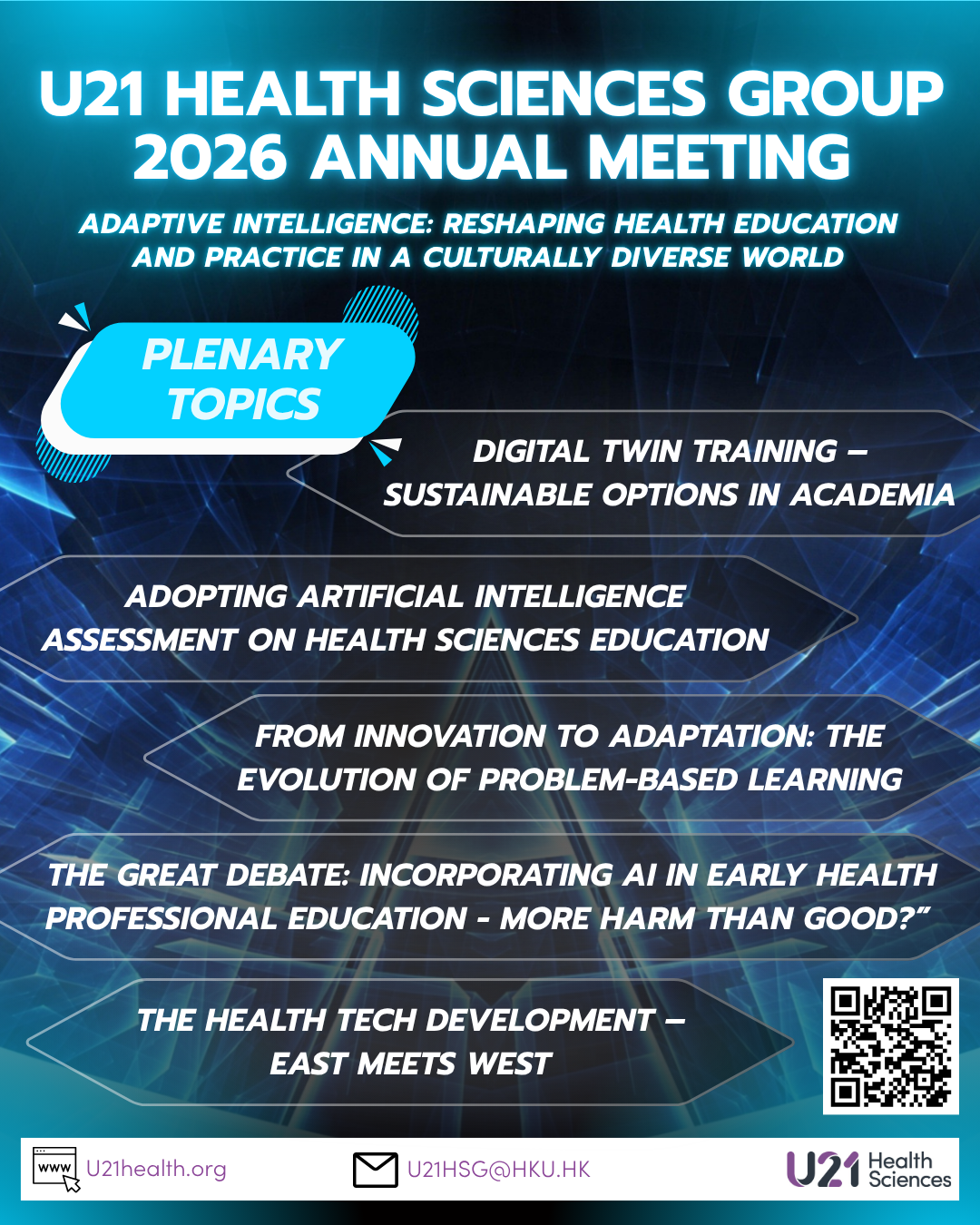 U21 HEALTH SCIENCES GROUP 2026 ANNUAL MEETING

ADAPTIVE INTELLIGENCE: RESHAPING HEALTH EDUCATION AND PRACTICE IN A CULTURALLY DIVERSE WORLD

PLENARY TOPICS

DIGITAL TWIN TRAINING – SUSTAINABLE OPTIONS IN ACADEMIA

ADOPTING ARTIFICIAL INTELLIGENCE ASSESSMENT ON HEALTH SCIENCES EDUCATION

FROM INNOVATION TO ADAPTATION: THE EVOLUTION OF PROBLEM-BASED LEARNING

THE GREAT DEBATE: INCORPORATING AI IN EARLY HEALTH PROFESSIONAL EDUCATION - MORE HARM THAN GOOD?"

THE HEALTH TECH DEVELOPMENT – EAST MEETS WEST

www U21health.org

U21HSG@HKU.HK

U21 Health Sciences